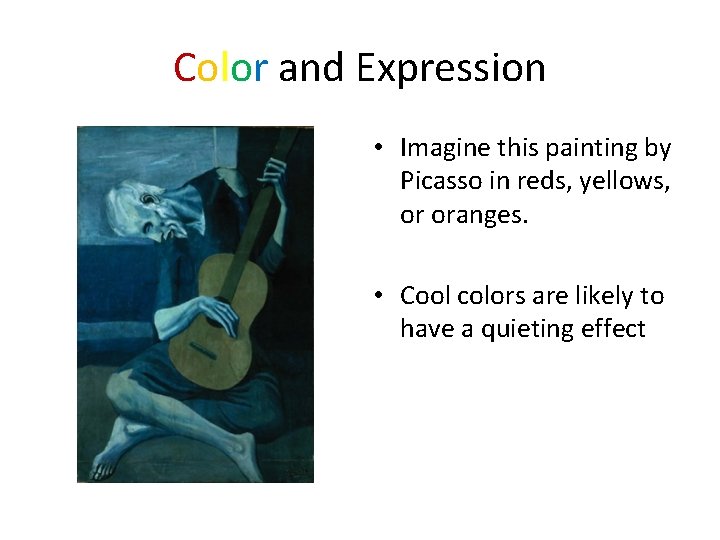 Color and Expression

• Imagine this painting by Picasso in reds, yellows, or oranges.

• Cool colors are likely to have a quieting effect